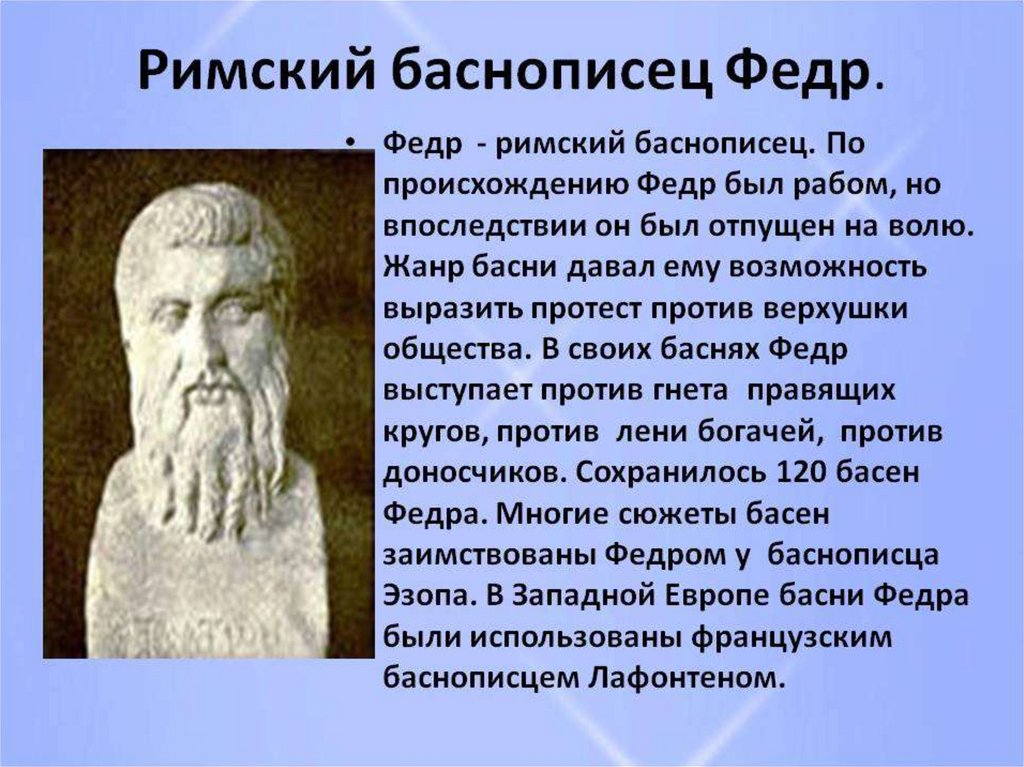 Римский баснописец Федр.

• Федр - римский баснописец. По происхождению Федр был рабом, но впоследствии он был отпущен на волю. Жанр басни давал ему возможность выразить протест против верхушки общества. В своих баснях Федр выступает против гнета правящих кругов, против лени богачей, против доносчиков. Сохранилось 120 басен Федра. Многие сюжеты басен заимствованы Федром у баснописца Эзопа. В Западной Европе басни Федра были использованы французским баснописцем Лафонтеном.